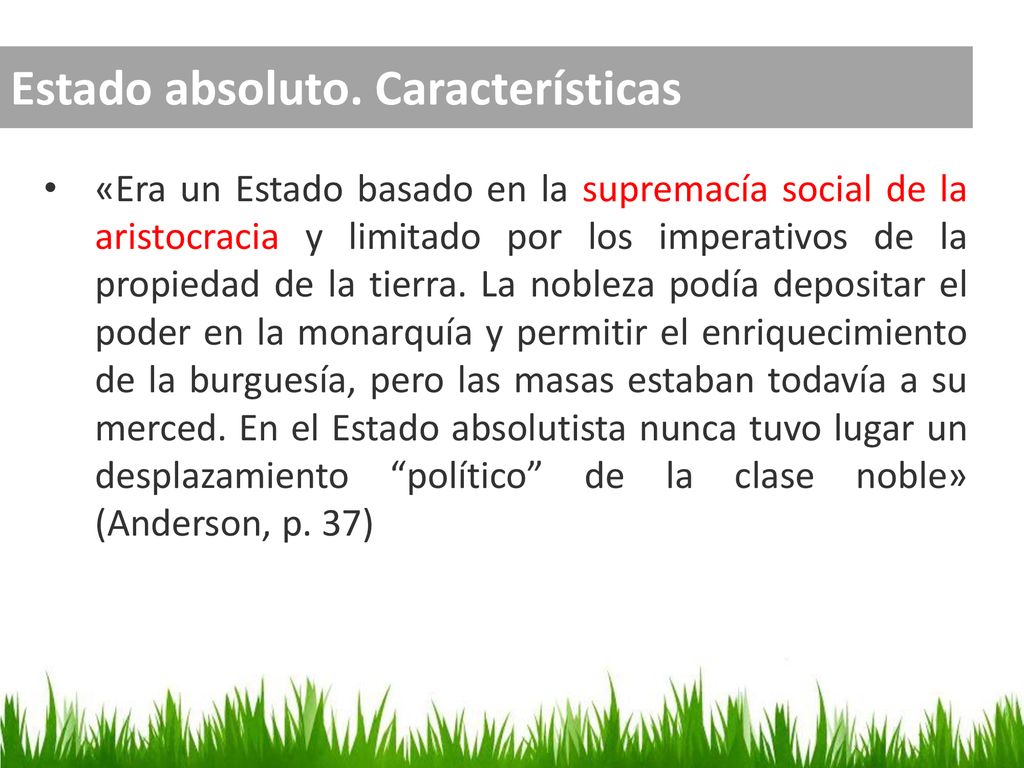 Estado absoluto. Características

• «Era un Estado basado en la supremacía social de la aristocracia y limitado por los imperativos de la propiedad de la tierra. La nobleza podía depositar el poder en la monarquía y permitir el enriquecimiento de la burguesía, pero las masas estaban todavía a su merced. En el Estado absolutista nunca tuvo lugar un desplazamiento “político” de la clase noble» (Anderson, p. 37)